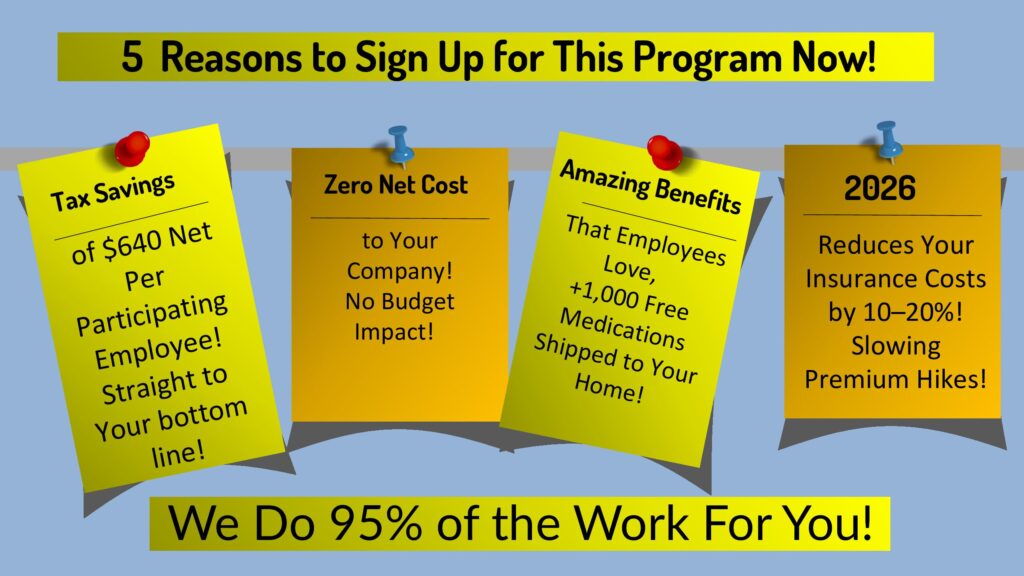 5 Reasons to Sign Up for This Program Now!

Tax Savings

of $640 Net Per Participating Employee! Straight to Your bottom line!

Zero Net Cost

to Your Company! No Budget Impact!

Amazing Benefits

That Employees Love, +1,000 Free Medications Shipped to Your Home!

2026

Reduces Your Insurance Costs by 10–20%! Slowing Premium Hikes!

We Do 95% of the Work For You!